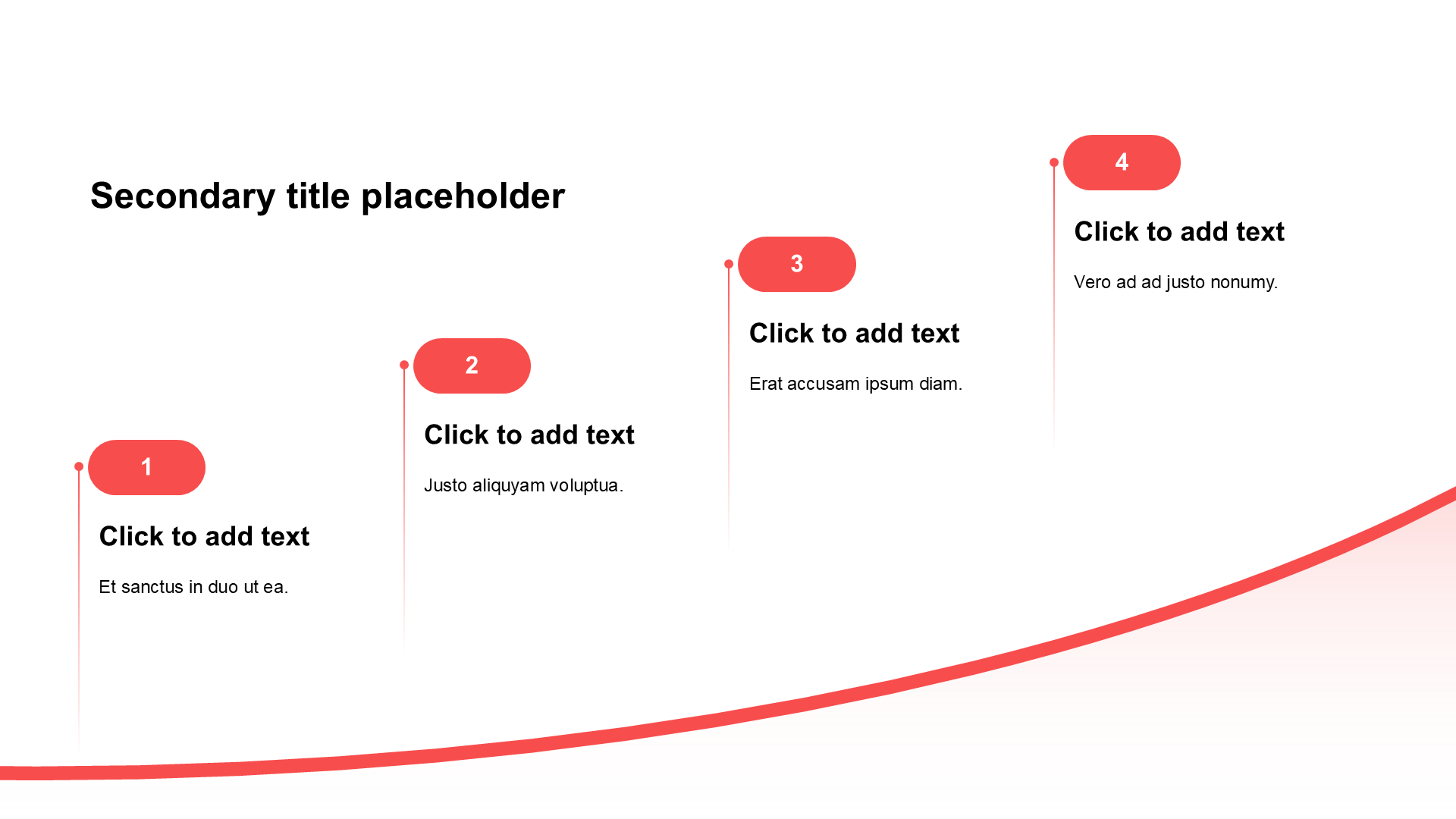 Secondary title placeholder

1

Click to add text

Et sanctus in duo ut ea.

2

Click to add text

Justo aliquyam voluptua.

3

Click to add text

Erat accusam ipsum diam.

4

Click to add text

Vero ad ad justo nonumy.